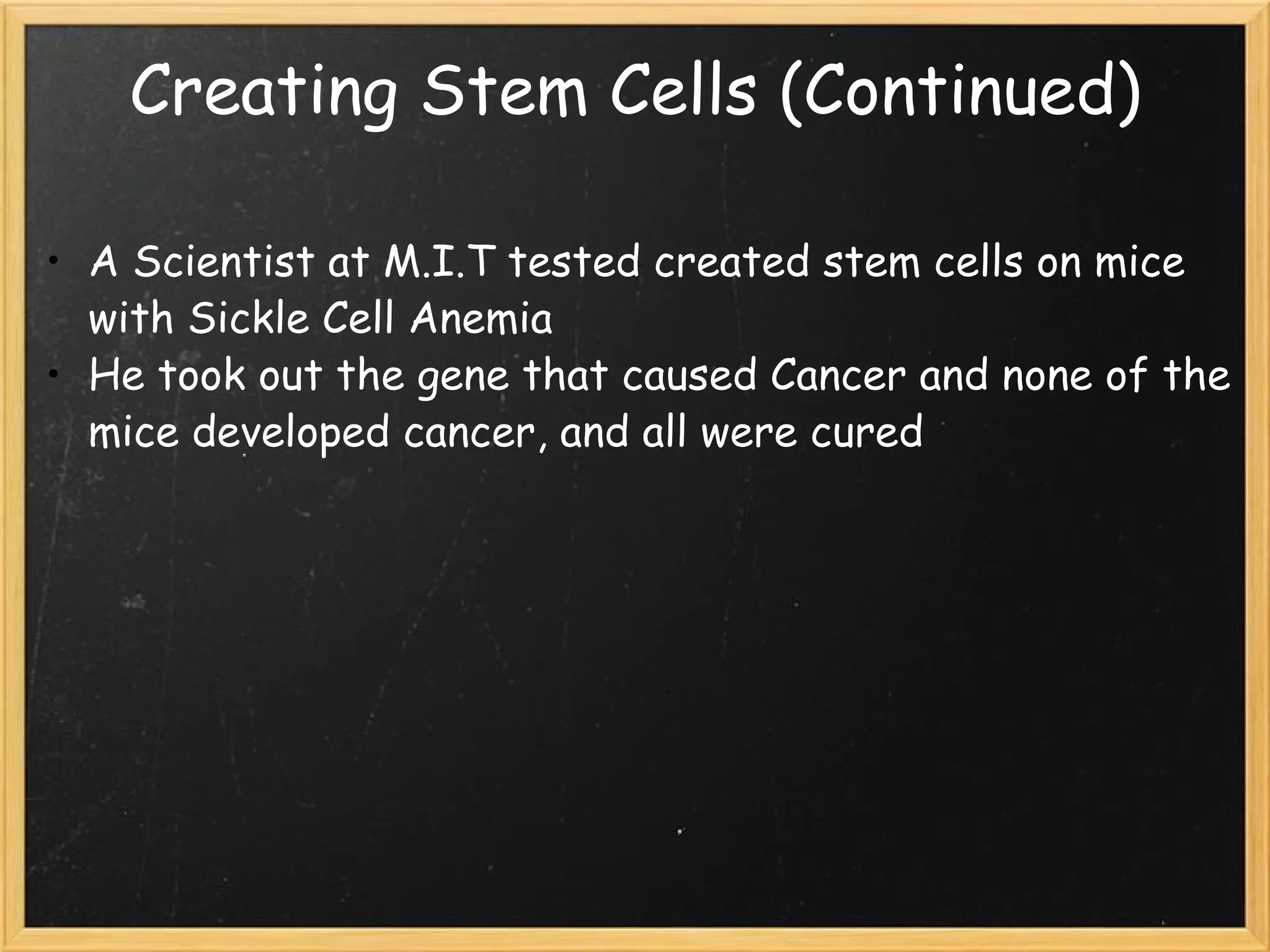 Creating Stem Cells (Continued)

• A Scientist at M.I.T tested created stem cells on mice with Sickle Cell Anemia
• He took out the gene that caused Cancer and none of the mice developed cancer, and all were cured